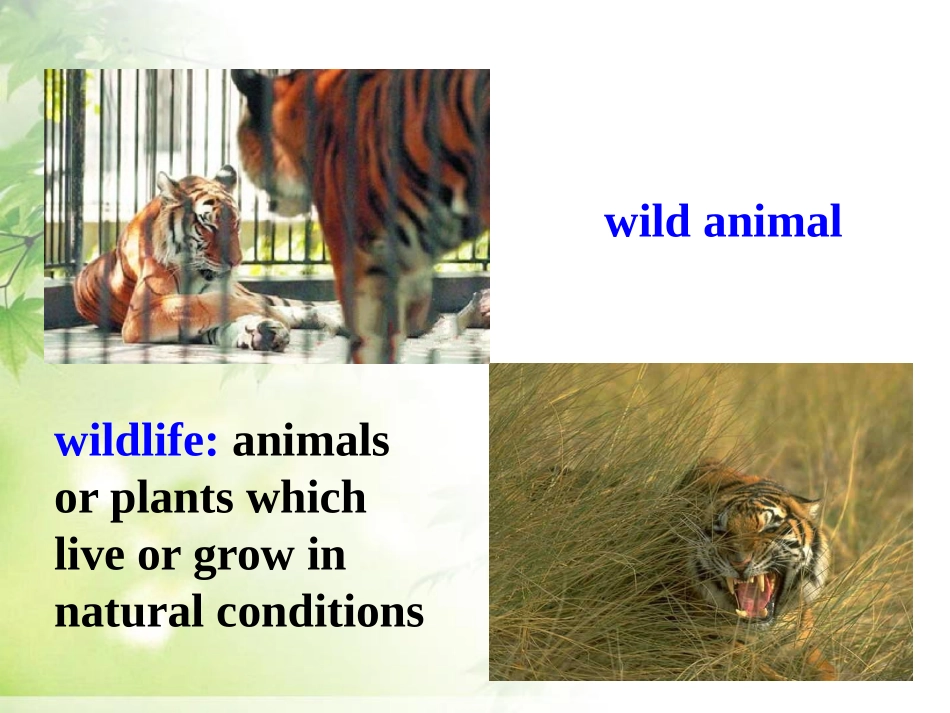 wild animal

wildlife: animals or plants which live or grow in natural conditions